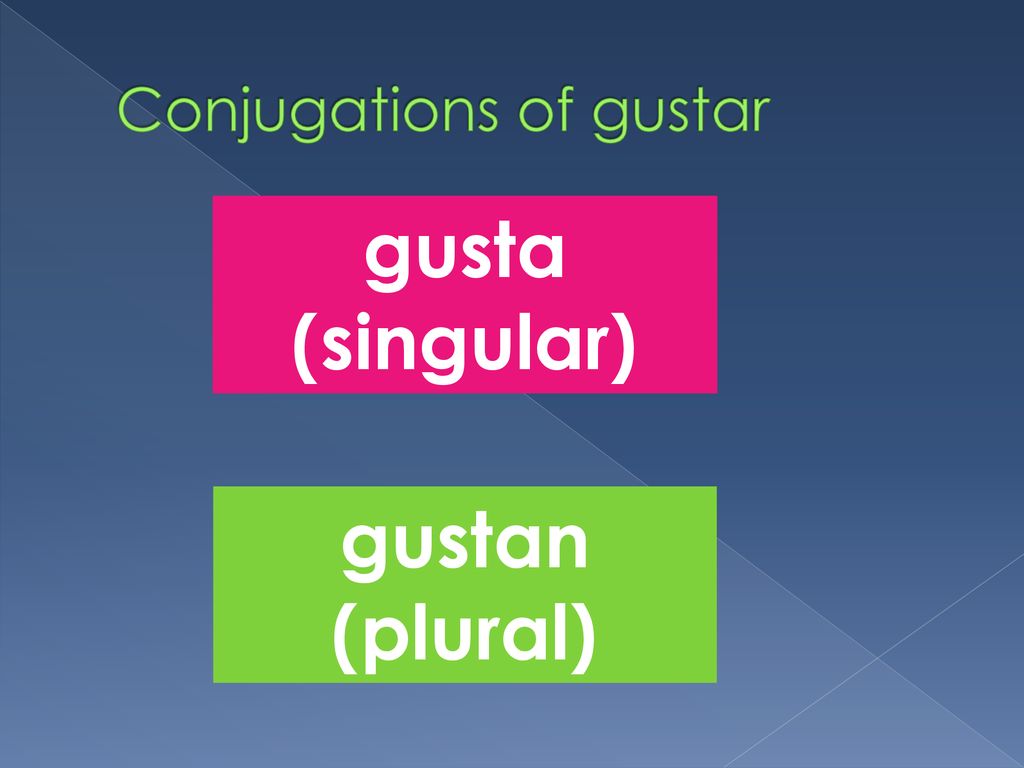 Conjugations of gustar

gusta
(singular)

gustan
(plural)